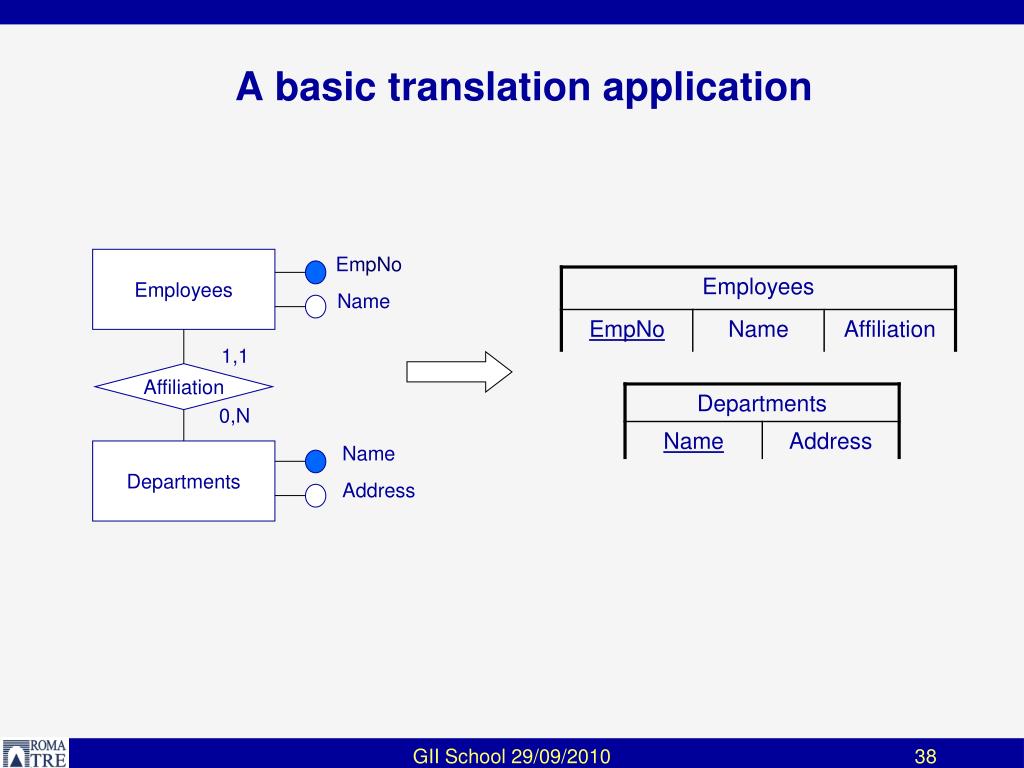 A basic translation application

Employees

EmpNo

Name

1,1

Affiliation

0,N

Departments

Name

Address

| Employees | | |
|---|---|---|
| EmpNo | Name | Affiliation |

| Departments | |
|---|---|
| Name | Address |

ROMA TRE

GII School 29/09/2010

38